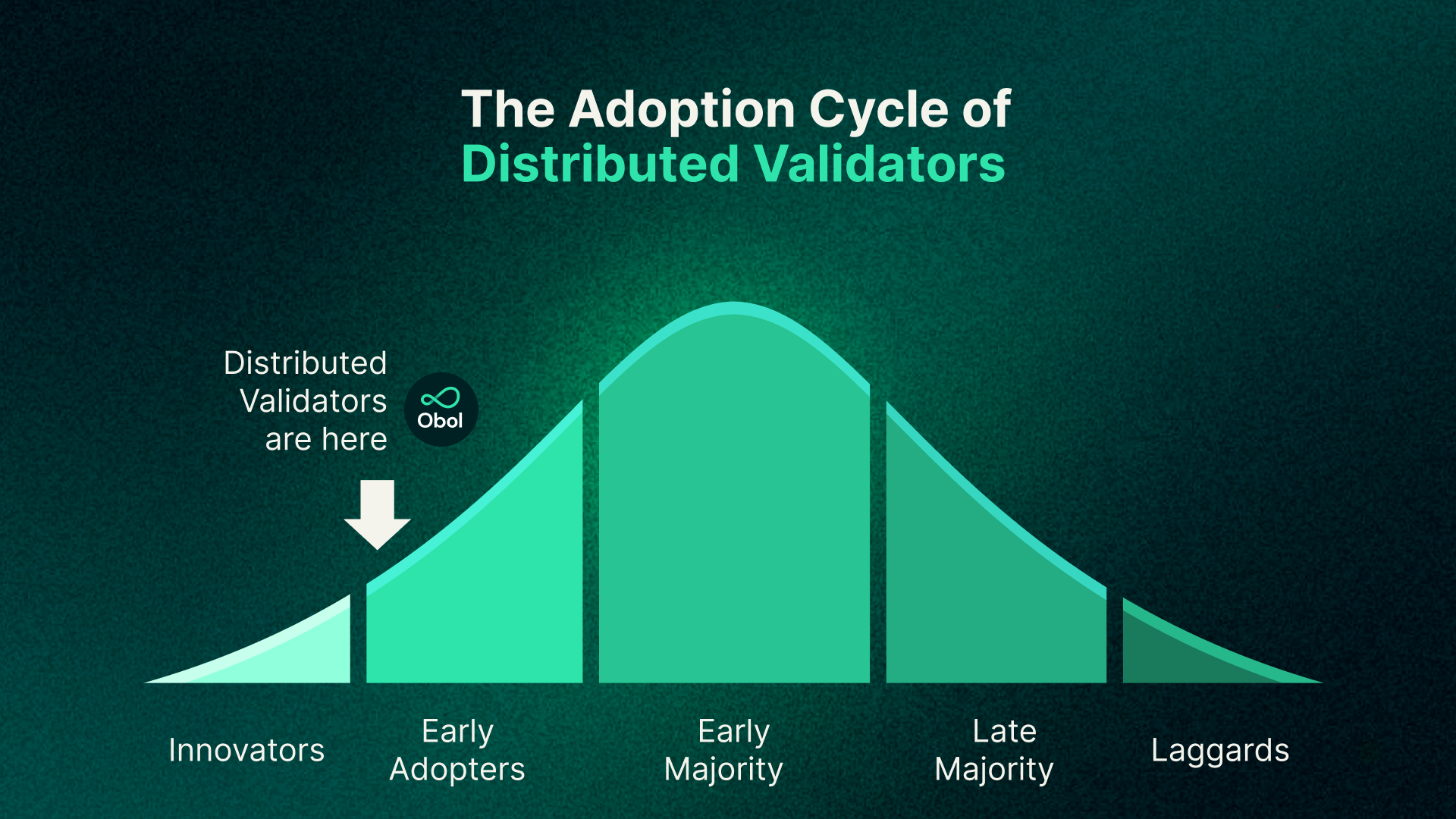 The Adoption Cycle of
Distributed Validators

Distributed Validators are here

Obol

Innovators

Early Adopters

Early Majority

Late Majority

Laggards